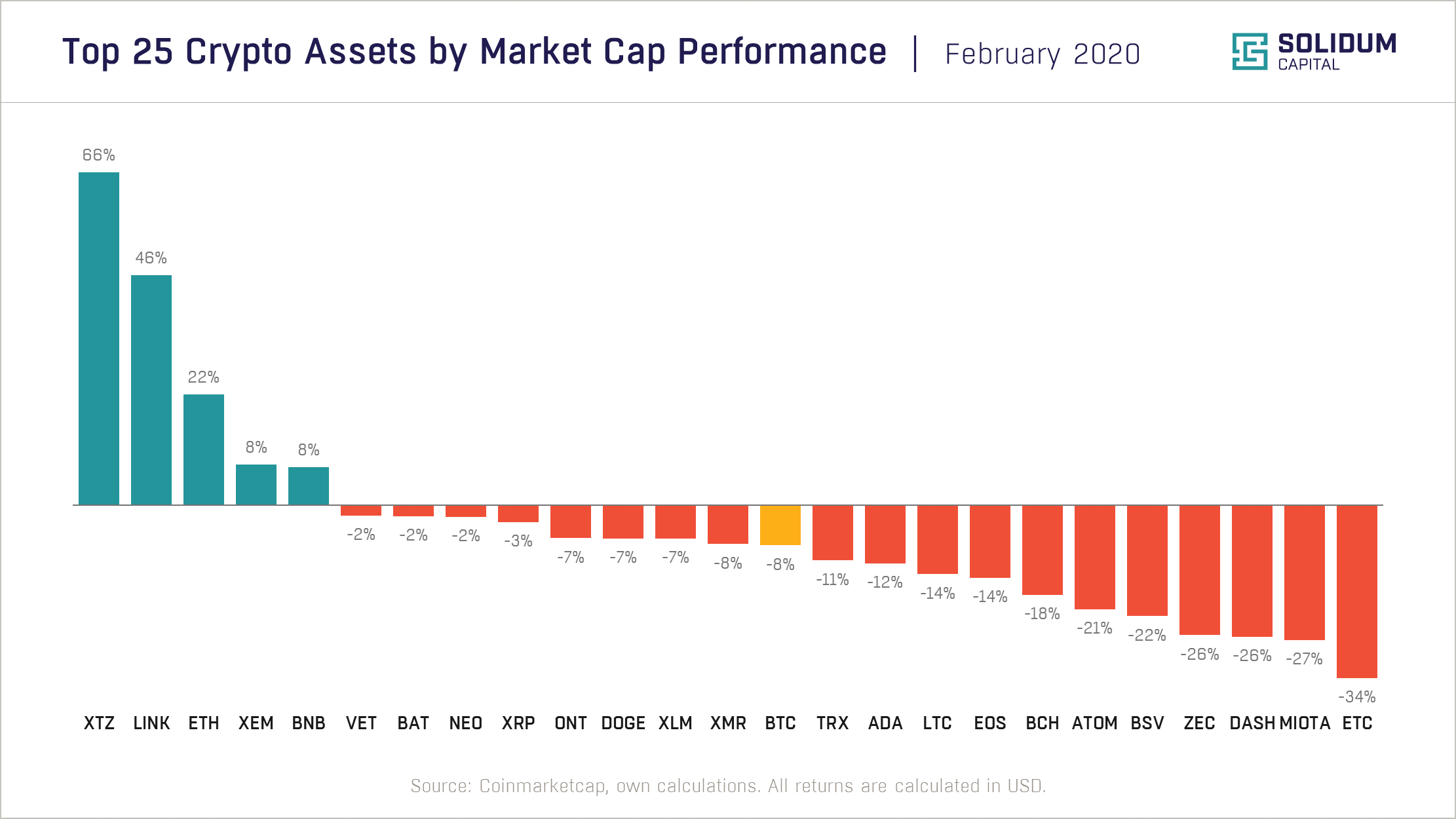 Top 25 Crypto Assets by Market Cap Performance | February 2020

SOLIDUM CAPITAL

66%
46%
22%
8%
8%
-2%
-2%
-2%
-3%
-7%
-7%
-7%
-8%
-8%
-11%
-12%
-14%
-14%
-18%
-21%
-22%
-26%
-26%
-27%
-34%

XTZ LINK ETH XEM BNB VET BAT NEO XRP ONT DOGE XLM XMR BTC TRX ADA LTC EOS BCH ATOM BSV ZEC DASH MIOTA ETC

Source: Coinmarketcap, own calculations. All returns are calculated in USD.